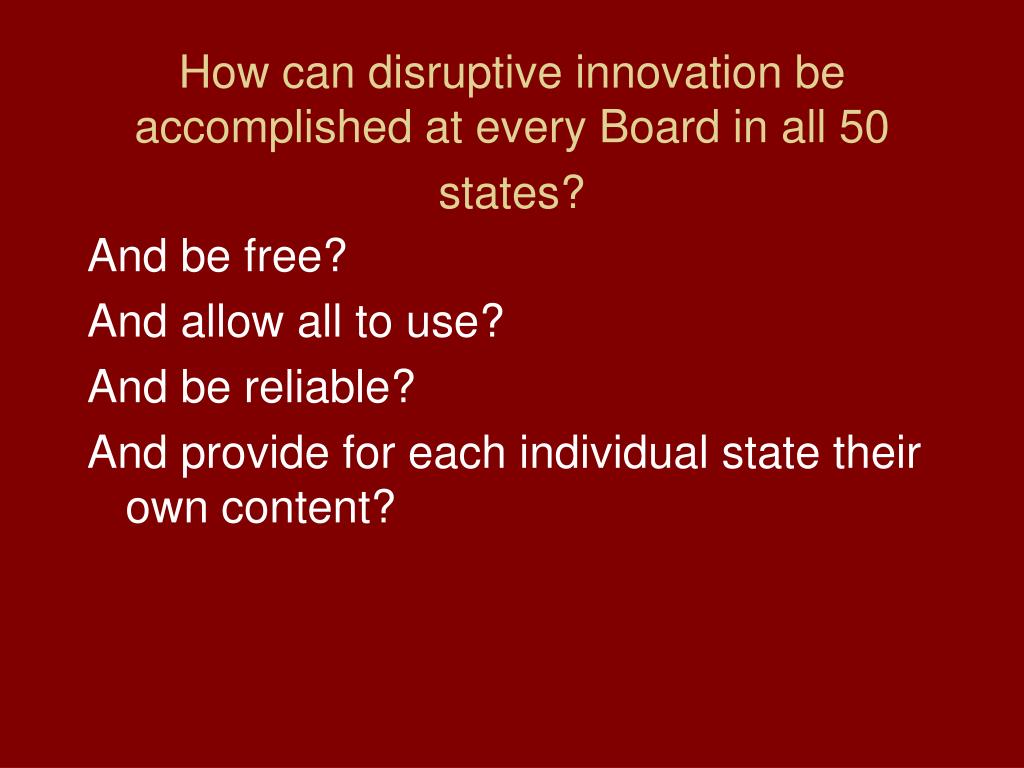 How can disruptive innovation be accomplished at every Board in all 50 states?

And be free?

And allow all to use?

And be reliable?

And provide for each individual state their own content?